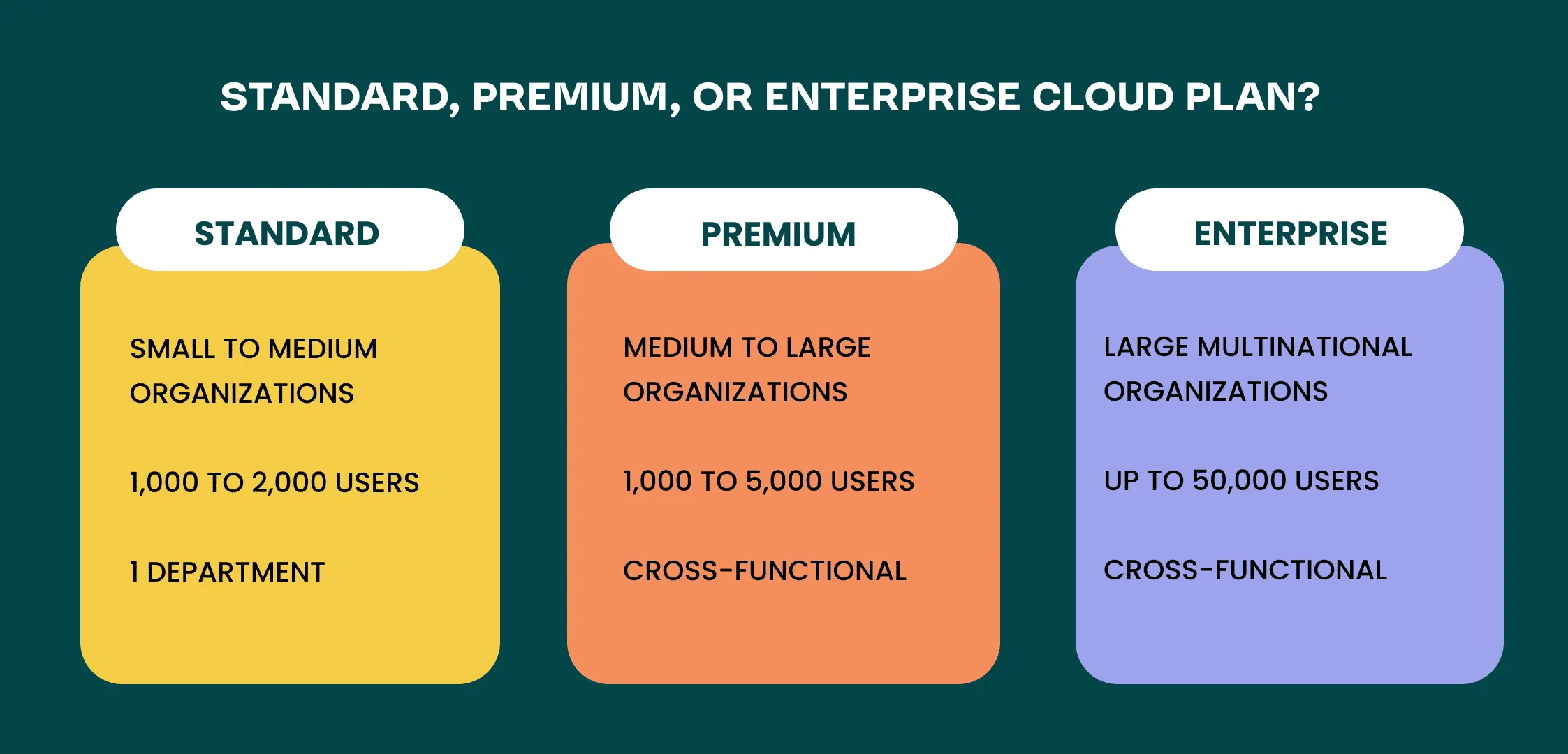 STANDARD, PREMIUM, OR ENTERPRISE CLOUD PLAN?

STANDARD

SMALL TO MEDIUM ORGANIZATIONS

1,000 TO 2,000 USERS

1 DEPARTMENT

PREMIUM

MEDIUM TO LARGE ORGANIZATIONS

1,000 TO 5,000 USERS

CROSS-FUNCTIONAL

ENTERPRISE

LARGE MULTINATIONAL ORGANIZATIONS

UP TO 50,000 USERS

CROSS-FUNCTIONAL